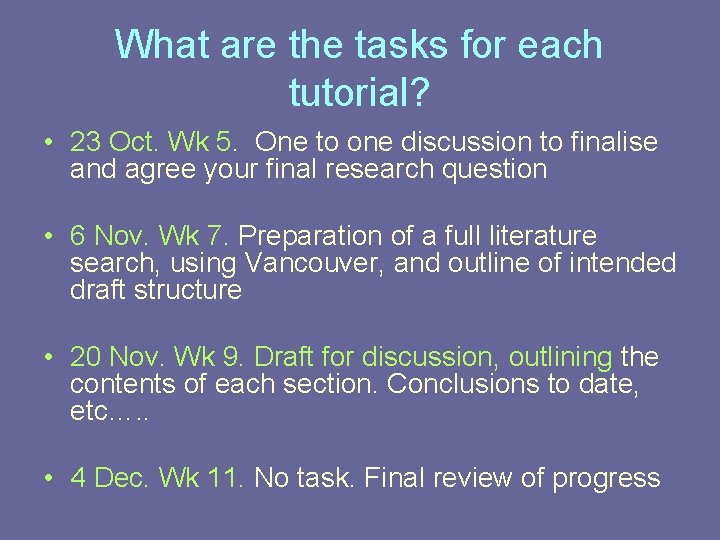 What are the tasks for each tutorial?

• 23 Oct. Wk 5. One to one discussion to finalise and agree your final research question

• 6 Nov. Wk 7. Preparation of a full literature search, using Vancouver, and outline of intended draft structure

• 20 Nov. Wk 9. Draft for discussion, outlining the contents of each section. Conclusions to date, etc…..

• 4 Dec. Wk 11. No task. Final review of progress